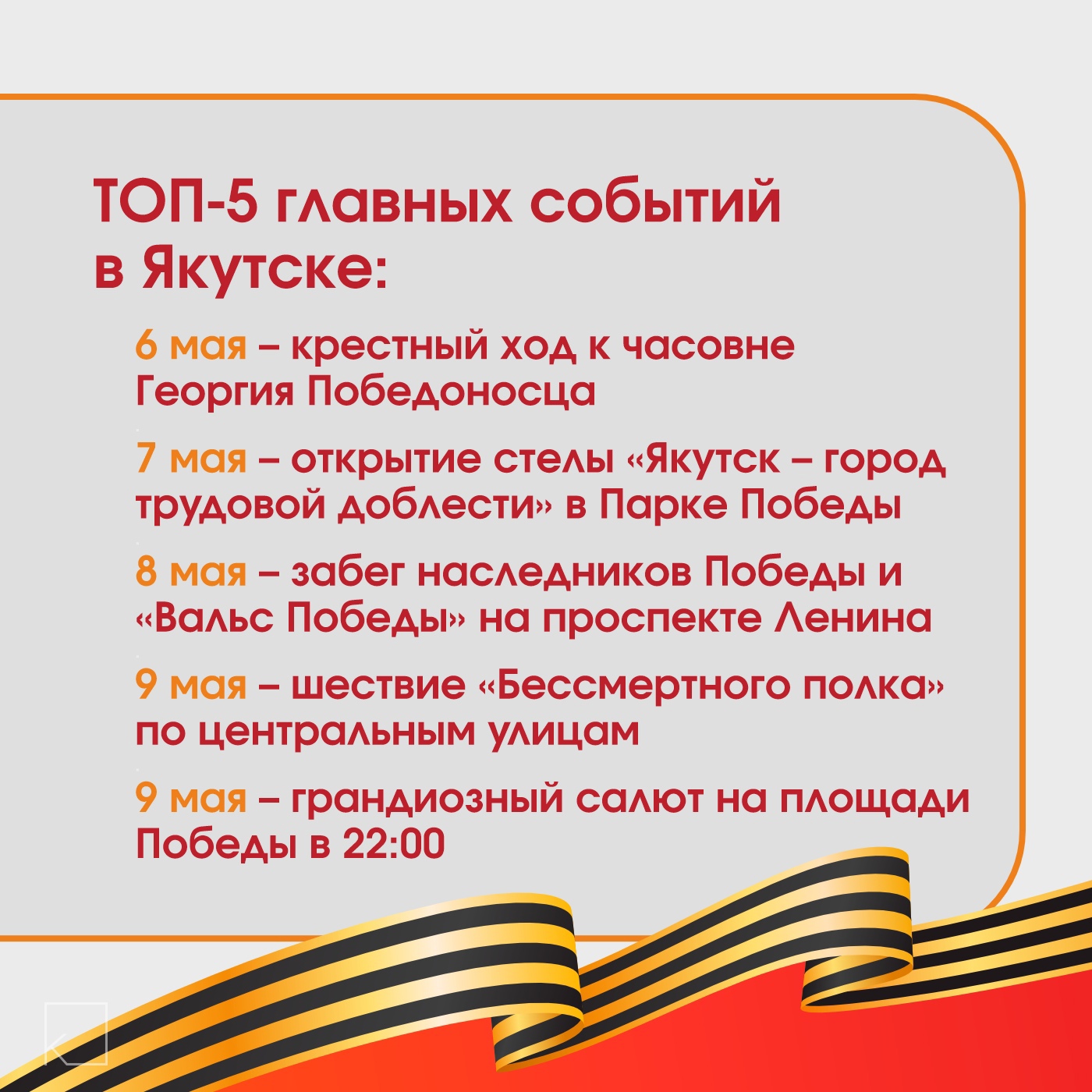 ТОП-5 главных событий в Якутске:

6 мая – крестный ход к часовне Георгия Победоносца

7 мая – открытие стелы «Якутск – город трудовой доблести» в Парке Победы

8 мая – забег наследников Победы и «Вальс Победы» на проспекте Ленина

9 мая – шествие «Бессмертного полка» по центральным улицам

9 мая – грандиозный салют на площади Победы в 22:00